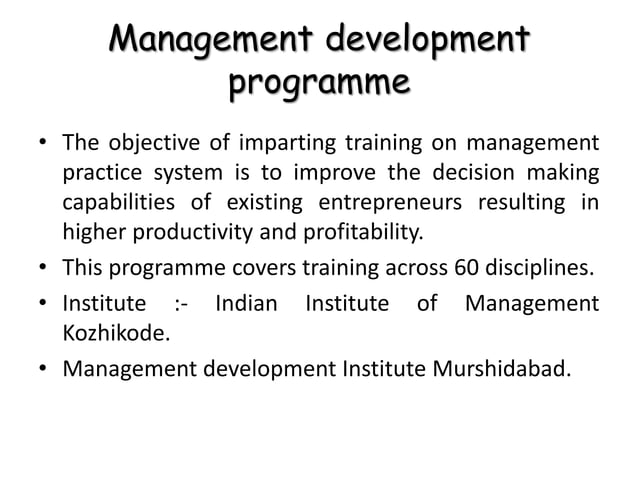 Management development programme

• The objective of imparting training on management practice system is to improve the decision making capabilities of existing entrepreneurs resulting in higher productivity and profitability.

• This programme covers training across 60 disciplines.

• Institute :- Indian Institute of Management Kozhikode.

• Management development Institute Murshidabad.